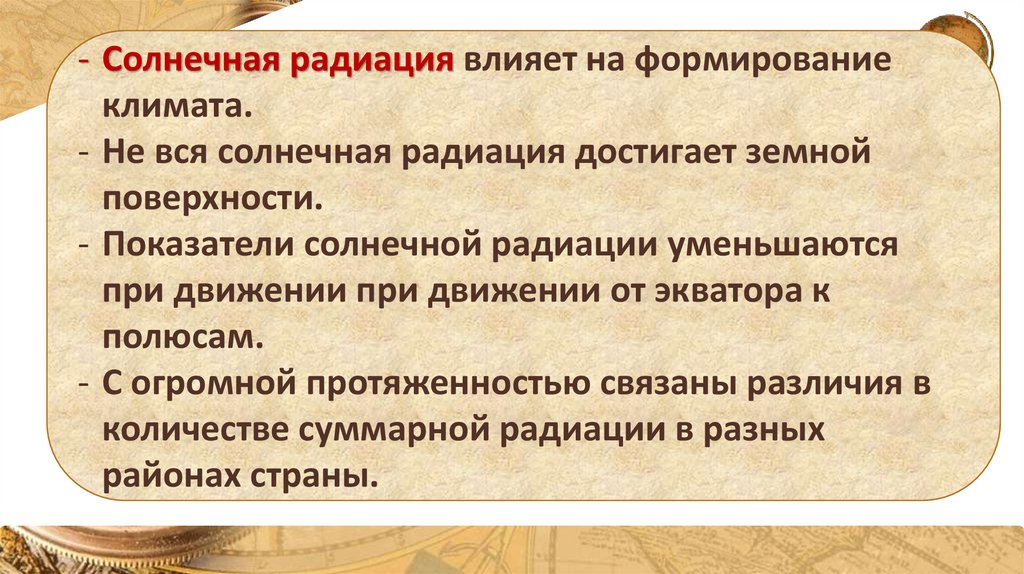 - Солнечная радиация влияет на формирование климата.
- Не вся солнечная радиация достигает земной поверхности.
- Показатели солнечной радиации уменьшаются при движении при движении от экватора к полюсам.
- С огромной протяженностью связаны различия в количестве суммарной радиации в разных районах страны.